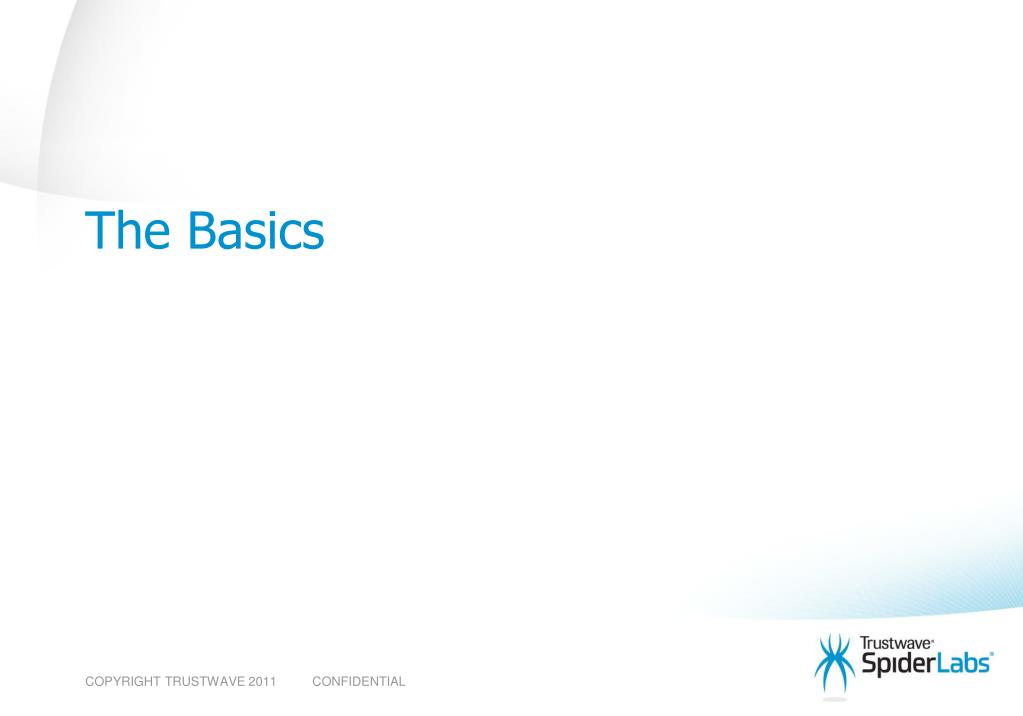 The Basics

COPYRIGHT TRUSTWAVE 2011 CONFIDENTIAL

Trustwave® SpiderLabs®